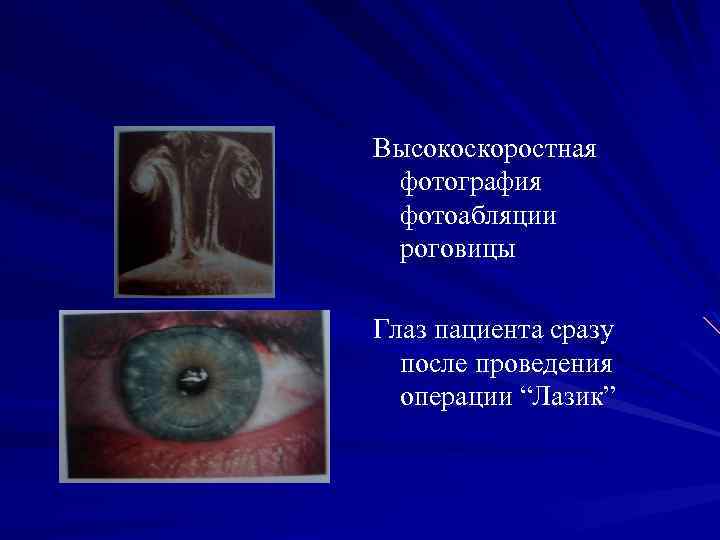 Высокоскоростная фотография фотоабляции роговицы

Глаз пациента сразу после проведения операции “Лазик”